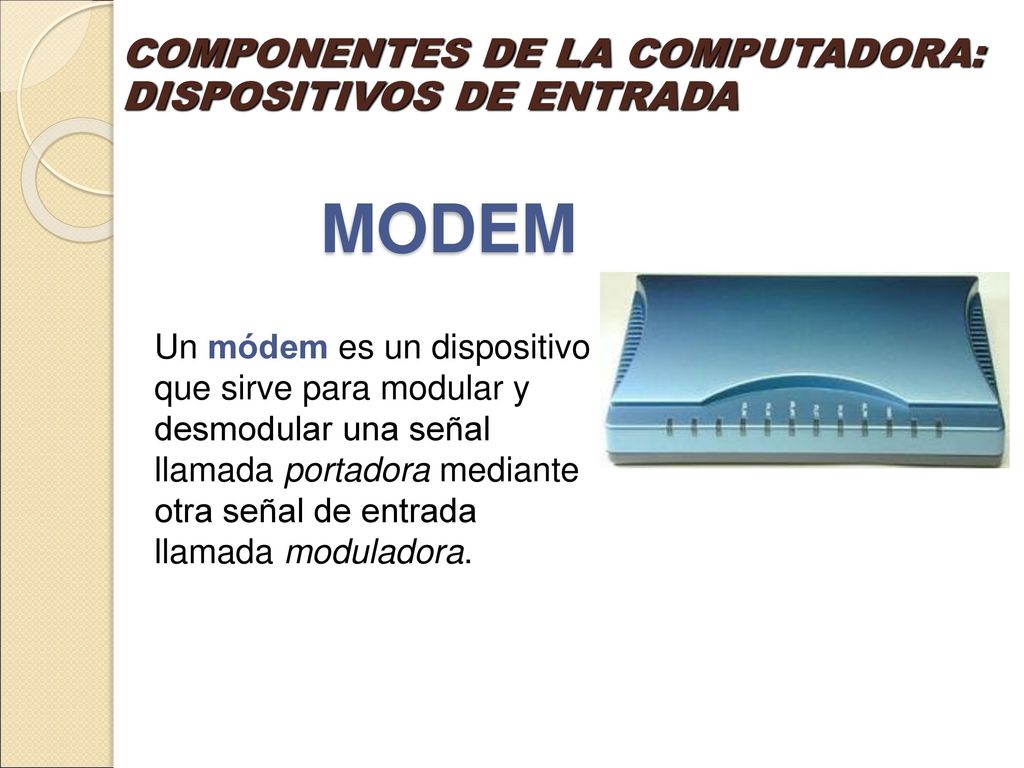 COMPONENTES DE LA COMPUTADORA: DISPOSITIVOS DE ENTRADA

MODEM

Un módem es un dispositivo que sirve para modular y desmodular una señal llamada portadora mediante otra señal de entrada llamada moduladora.